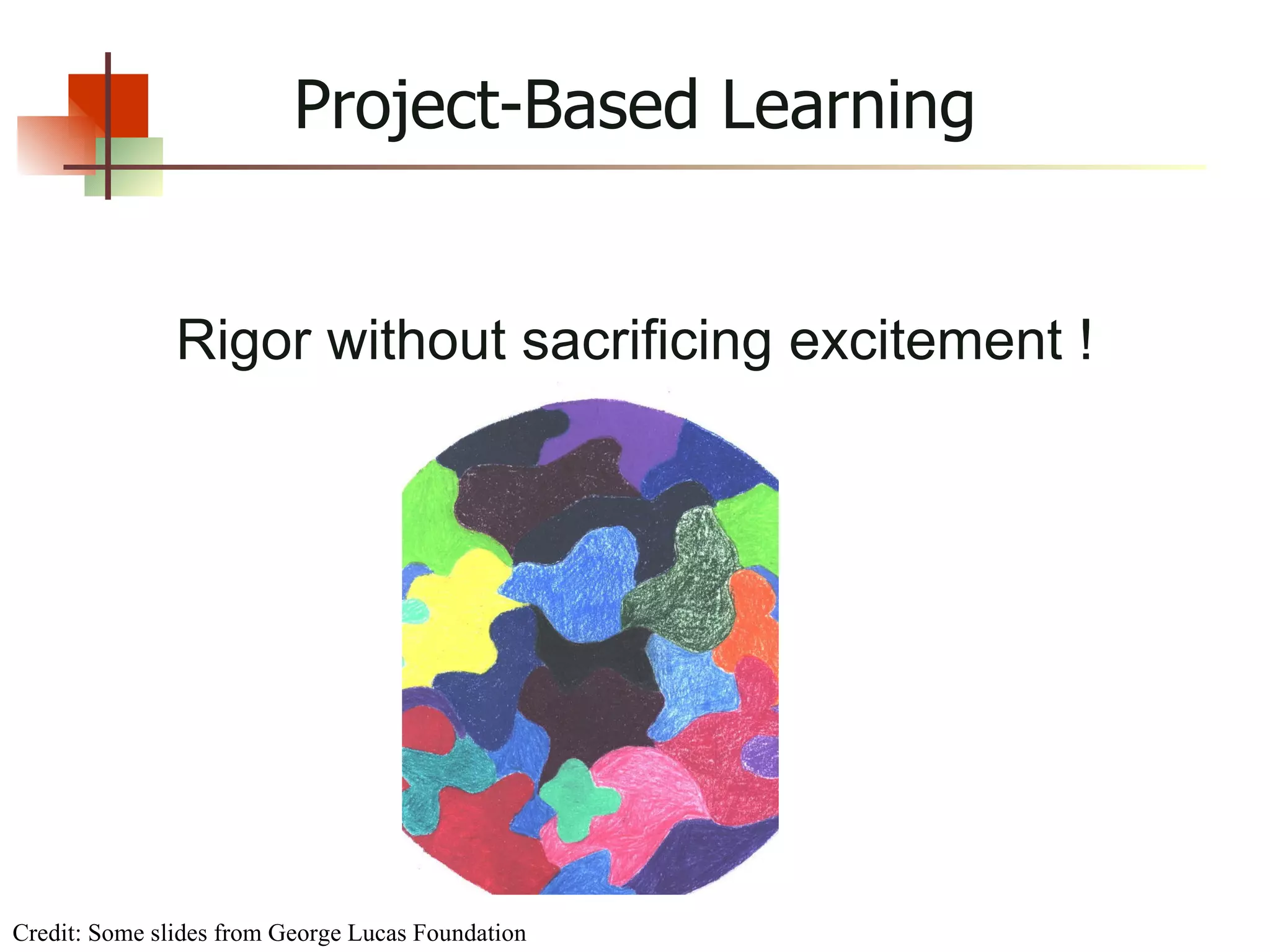 Project-Based Learning

Rigor without sacrificing excitement !

Credit: Some slides from George Lucas Foundation